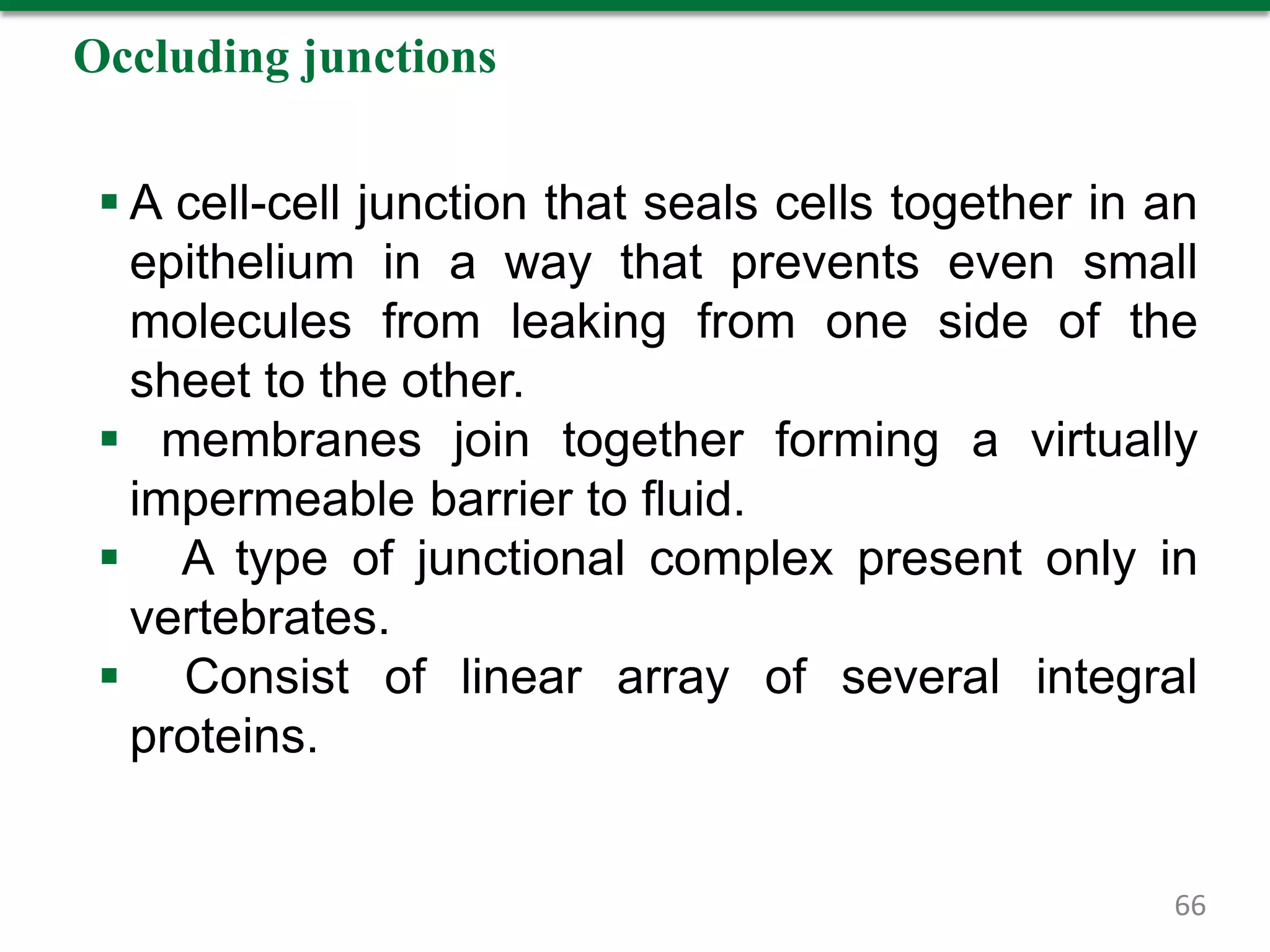 Occluding junctions

▪ A cell-cell junction that seals cells together in an epithelium in a way that prevents even small molecules from leaking from one side of the sheet to the other.

▪ membranes join together forming a virtually impermeable barrier to fluid.

▪ A type of junctional complex present only in vertebrates.

▪ Consist of linear array of several integral proteins.

66